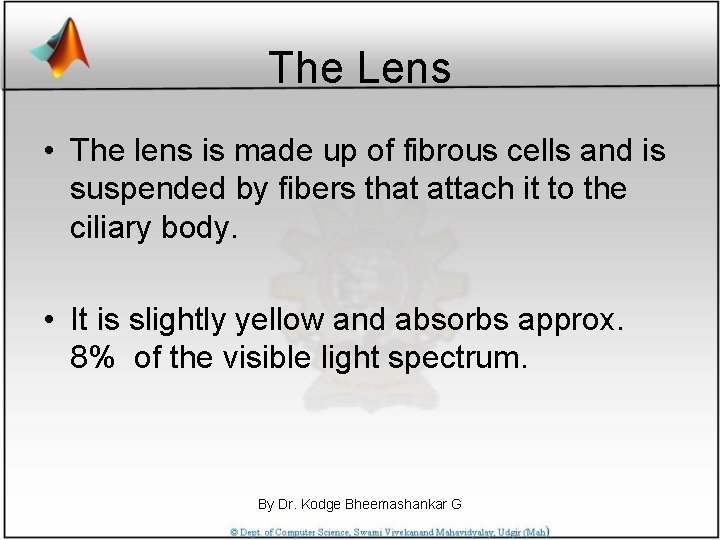 The Lens

• The lens is made up of fibrous cells and is suspended by fibers that attach it to the ciliary body.

• It is slightly yellow and absorbs approx. 8% of the visible light spectrum.

By Dr. Kodge Bheemashankar G

© Dept. of Computer Science, Swami Vivekanand Mahavidyalay, Udgir (Mah)